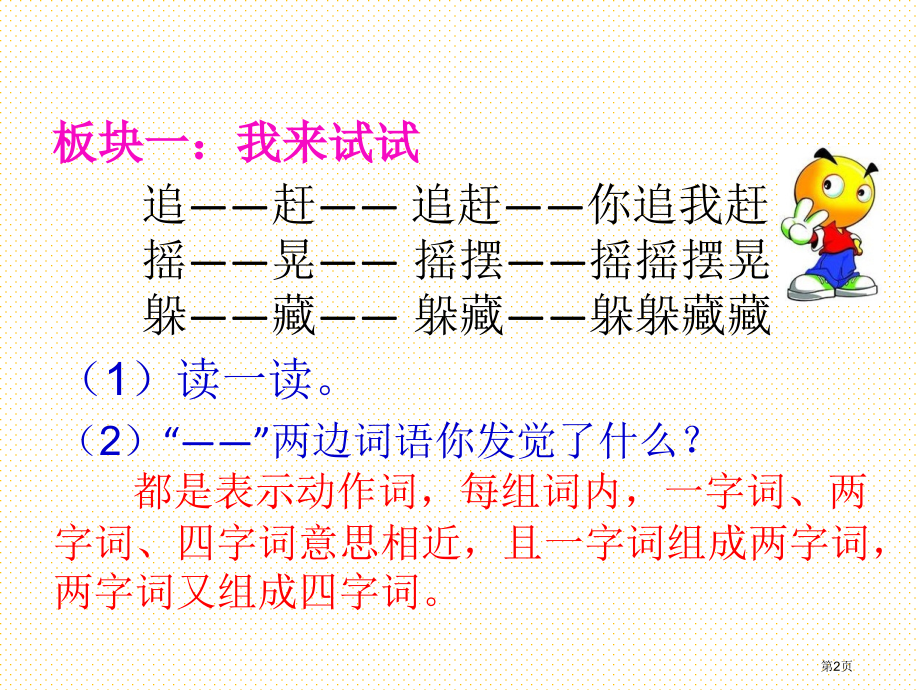 板块一：我来试试

追——赶—— 追赶——你追我赶
摇——晃—— 摇摆——摇摇摆晃
躲——藏—— 躲藏——躲躲藏藏

（1）读一读。

（2）“——”两边词语你发觉了什么？

都是表示动作词，每组词内，一字词、两字词、四字词意思相近，且一字词组成两字词，两字词又组成四字词。

第2页